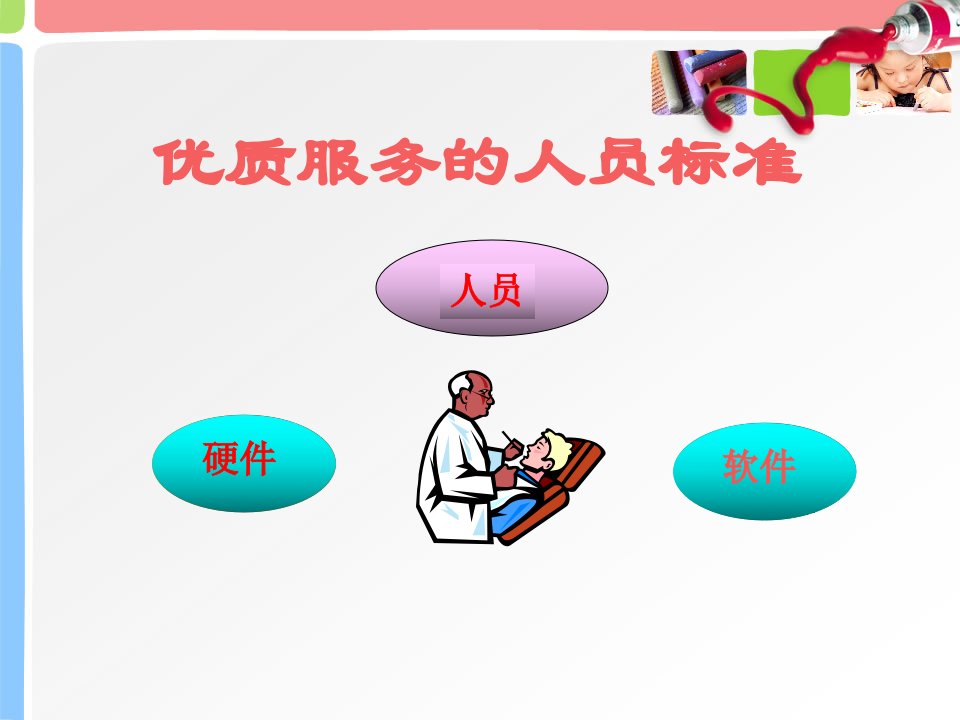 优质服务的人员标准

人员

硬件

软件